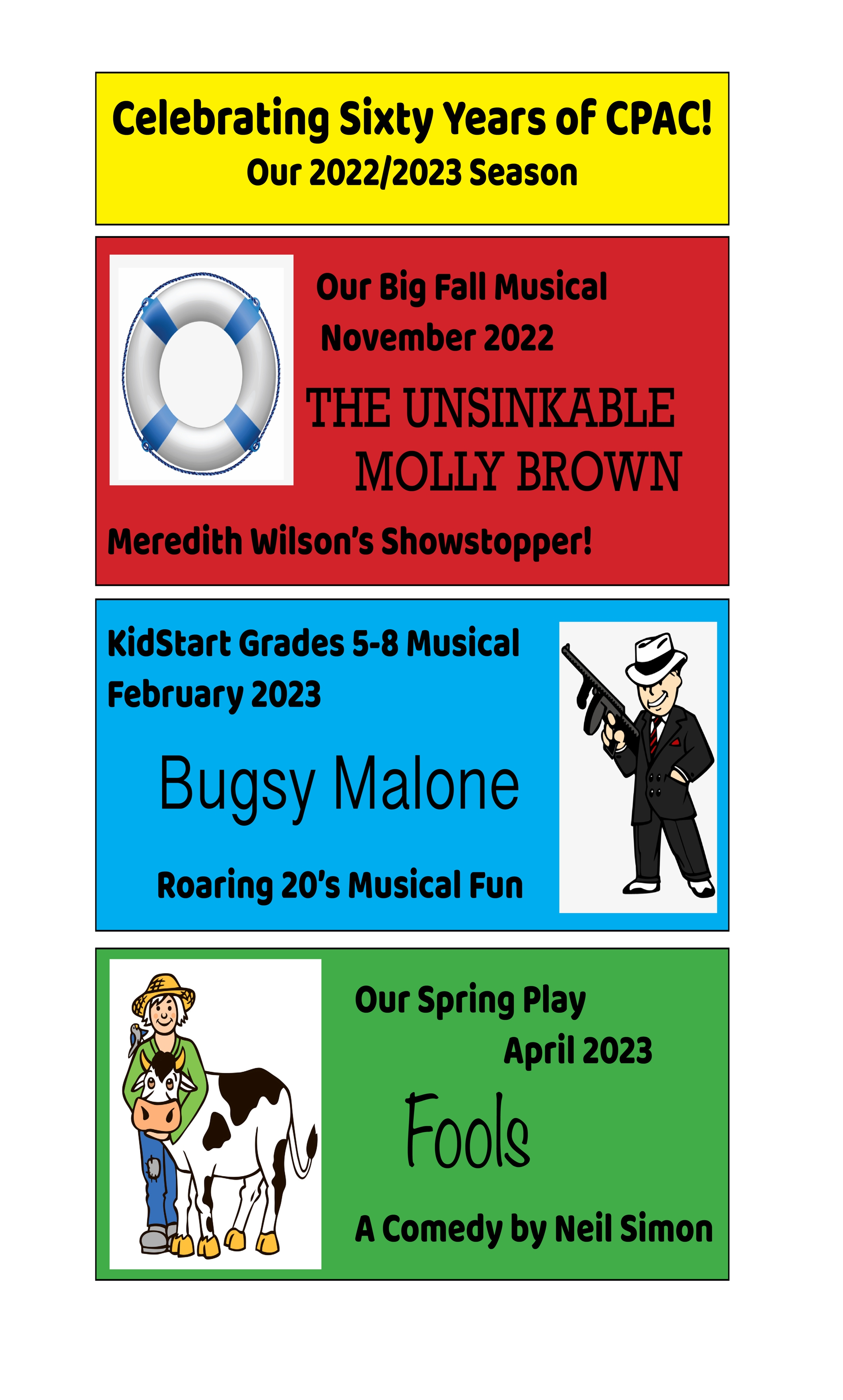 Celebrating Sixty Years of CPAC!
Our 2022/2023 Season

Our Big Fall Musical
November 2022

THE UNSINKABLE MOLLY BROWN

Meredith Wilson's Showstopper!

KidStart Grades 5-8 Musical
February 2023

Bugsy Malone

Roaring 20's Musical Fun

Our Spring Play
April 2023

Fools

A Comedy by Neil Simon